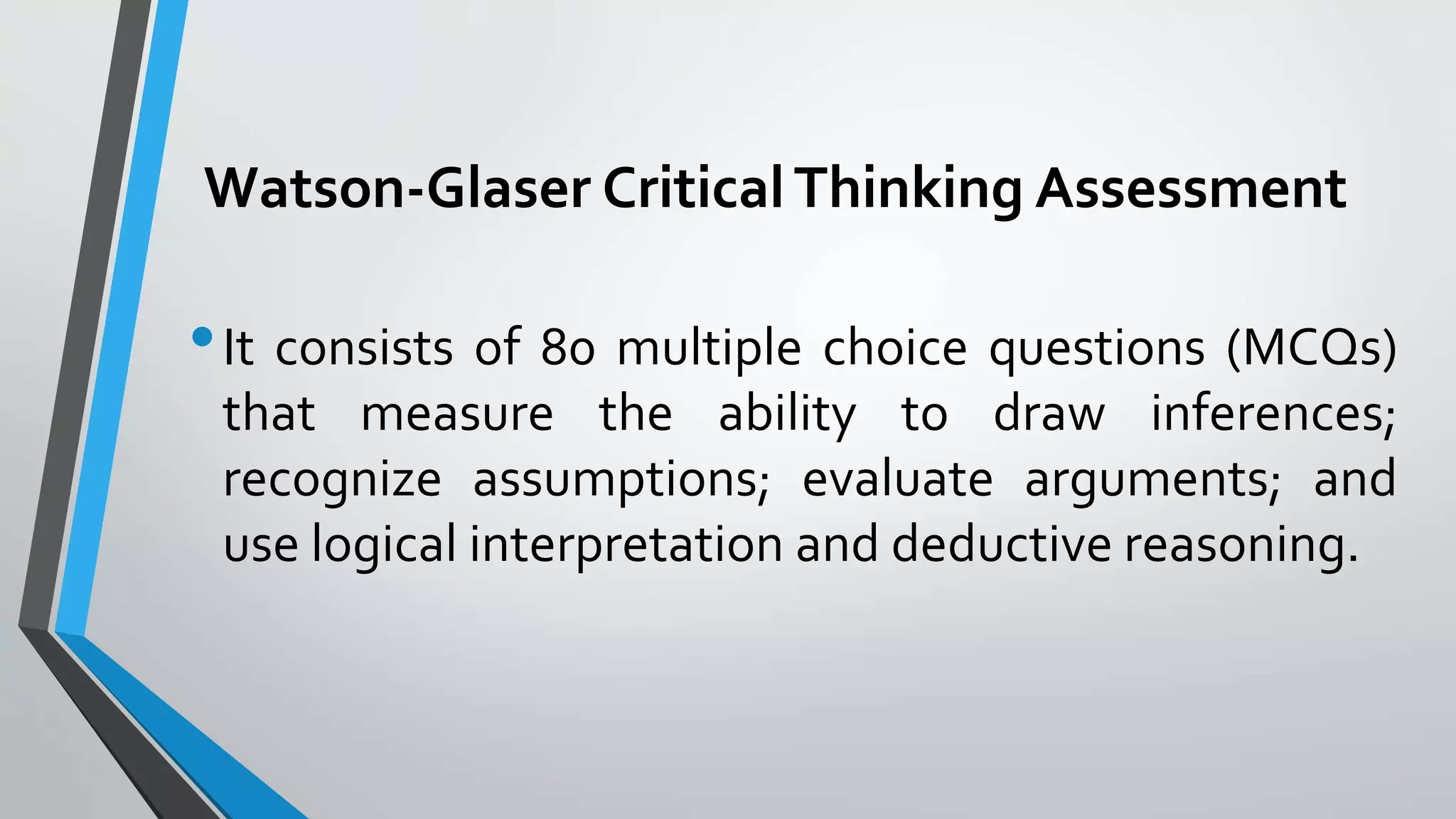 Watson-Glaser Critical Thinking Assessment

• It consists of 80 multiple choice questions (MCQs) that measure the ability to draw inferences; recognize assumptions; evaluate arguments; and use logical interpretation and deductive reasoning.